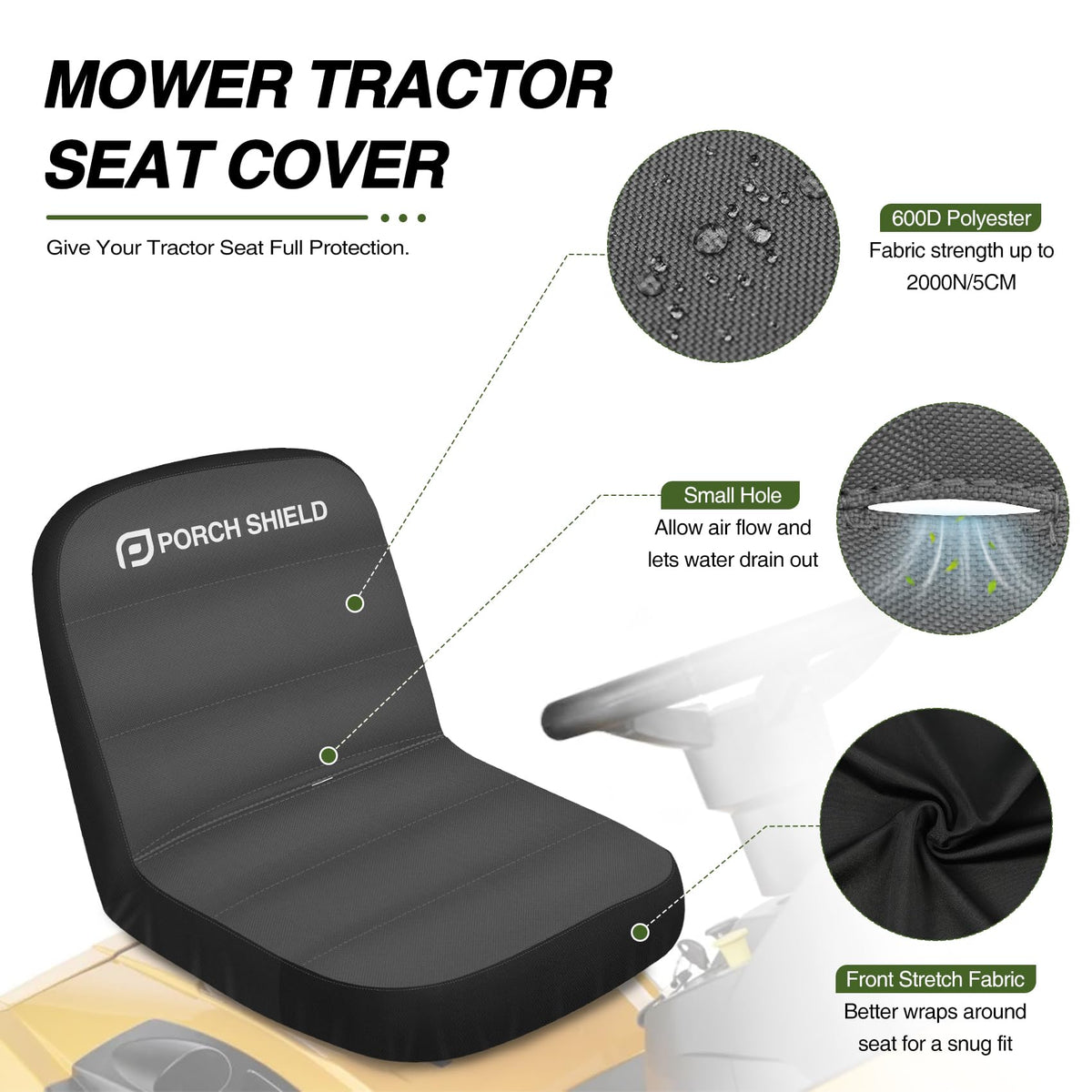 MOWER TRACTOR SEAT COVER

Give Your Tractor Seat Full Protection.

600D Polyester
Fabric strength up to 2000N/5CM

Small Hole
Allow air flow and lets water drain out

PORCH SHIELD

Front Stretch Fabric
Better wraps around seat for a snug fit